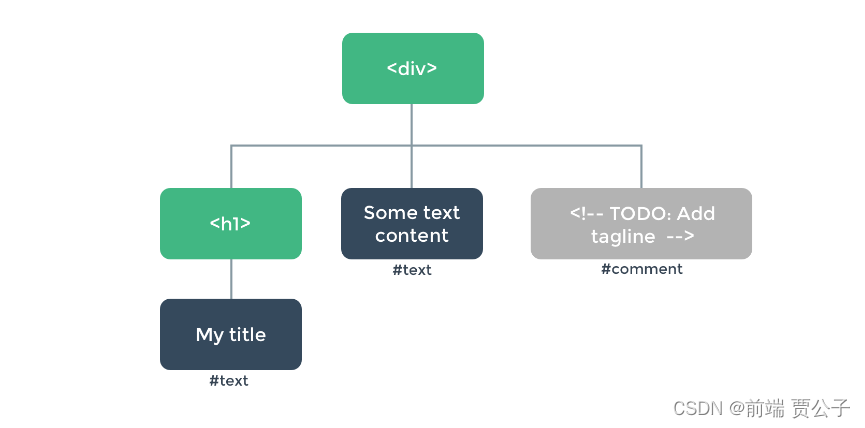 <div>

<h1>

Some text content
#text

<!-- TODO: Add tagline -->
#comment

My title
#text

CSDN @前端 贾公子